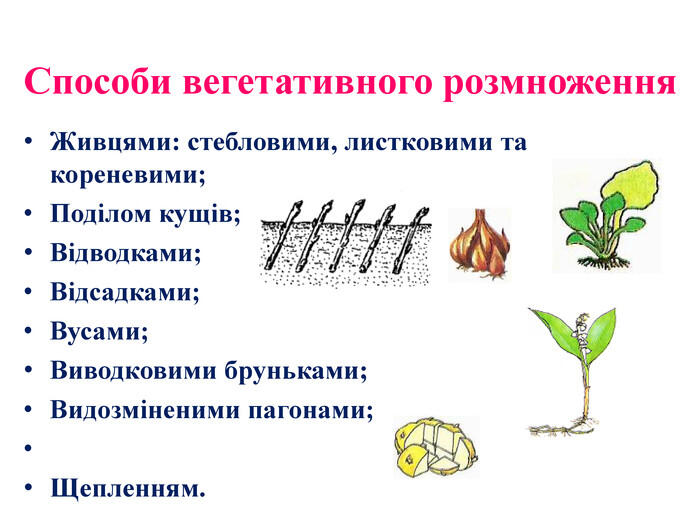 Способи вегетативного розмноження

• Живцями: стебловими, листковими та кореневими;
• Поділом кущів;
• Відводками;
• Відсадками;
• Вусами;
• Виводковими бруньками;
• Видозміненими пагонами;
•
• Щепленням.